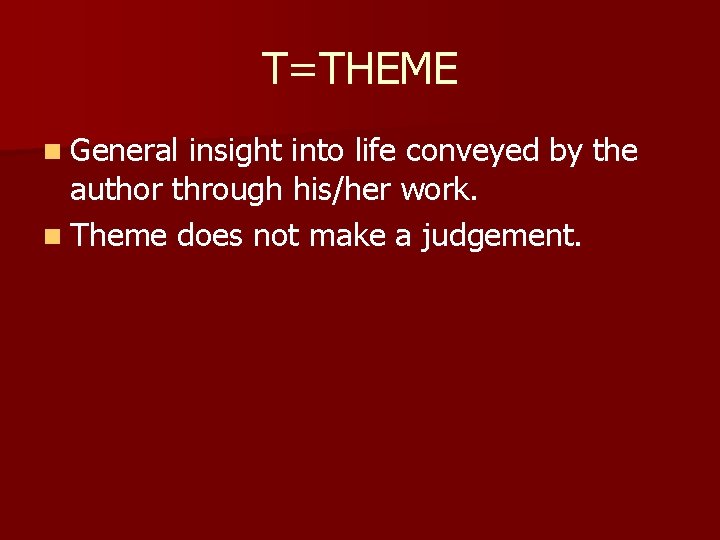 T=THEME

- General insight into life conveyed by the author through his/her work.
- Theme does not make a judgement.